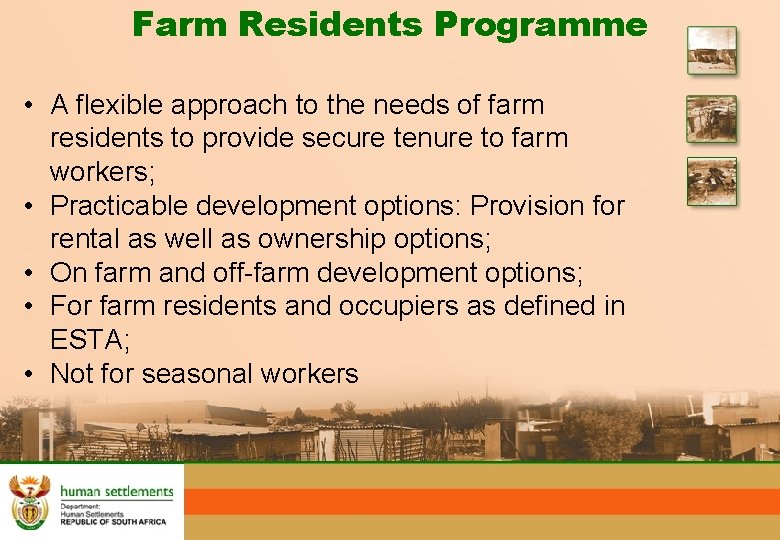 Farm Residents Programme

• A flexible approach to the needs of farm residents to provide secure tenure to farm workers;
• Practicable development options: Provision for rental as well as ownership options;
• On farm and off-farm development options;
• For farm residents and occupiers as defined in ESTA;
• Not for seasonal workers

human settlements
Department:
Human Settlements
REPUBLIC OF SOUTH AFRICA